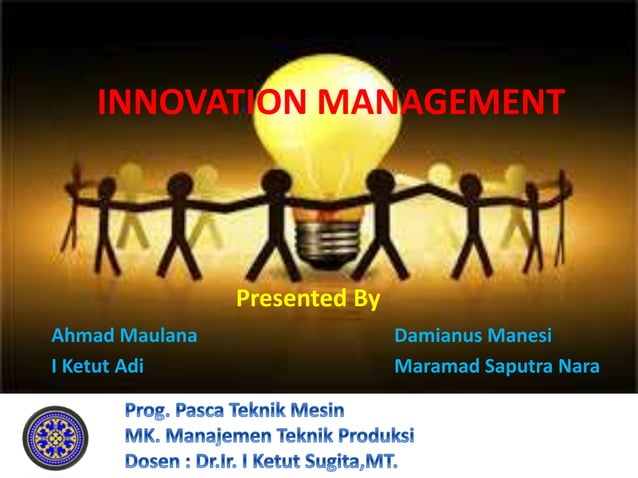 INNOVATION MANAGEMENT

Presented By

Ahmad Maulana

I Ketut Adi

Damianus Manesi

Maramad Saputra Nara

Prog. Pasca Teknik Mesin
MK. Manajemen Teknik Produksi
Dosen : Dr.Ir. I Ketut Sugita,MT.